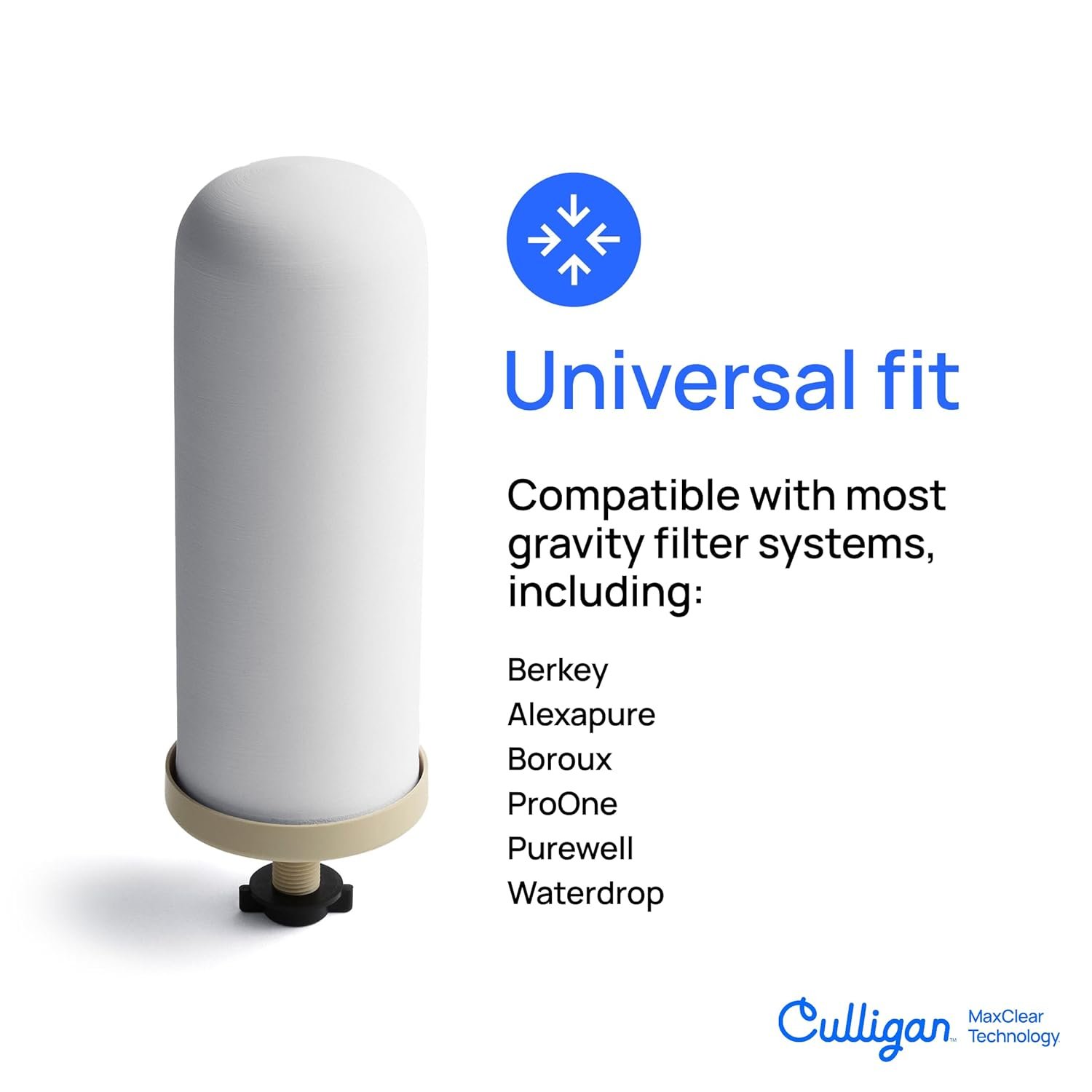 Universal fit

Compatible with most gravity filter systems, including:

Berkey
Alexapure
Boroux
ProOne
Purewell
Waterdrop

Culligan™ MaxClear Technology